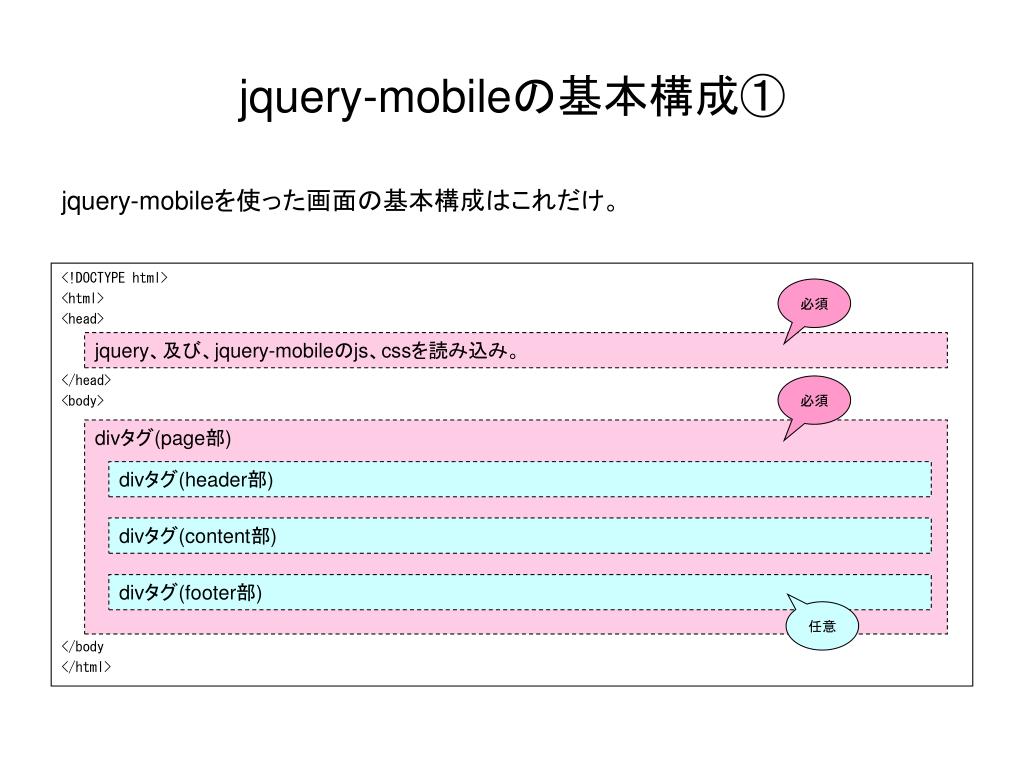 jquery-mobileの基本構成①

jquery-mobileを使った画面の基本構成はこれだけ。

<!DOCTYPE html>
<html>
<head>

必須

jquery、及び、jquery-mobileのjs、cssを読み込み。

</head>
<body>

必須

divタグ(page部)

divタグ(header部)

divタグ(content部)

divタグ(footer部)

任意

</body
</html>